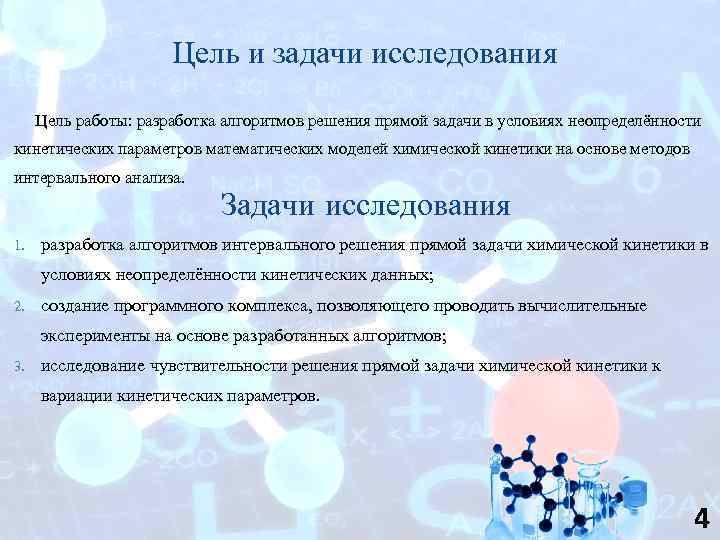 Цель и задачи исследования

Цель работы: разработка алгоритмов решения прямой задачи в условиях неопределённости кинетических параметров математических моделей химической кинетики на основе методов интервального анализа.

Задачи исследования

1. разработка алгоритмов интервального решения прямой задачи химической кинетики в условиях неопределённости кинетических данных;
2. создание программного комплекса, позволяющего проводить вычислительные эксперименты на основе разработанных алгоритмов;
3. исследование чувствительности решения прямой задачи химической кинетики к вариации кинетических параметров.

4